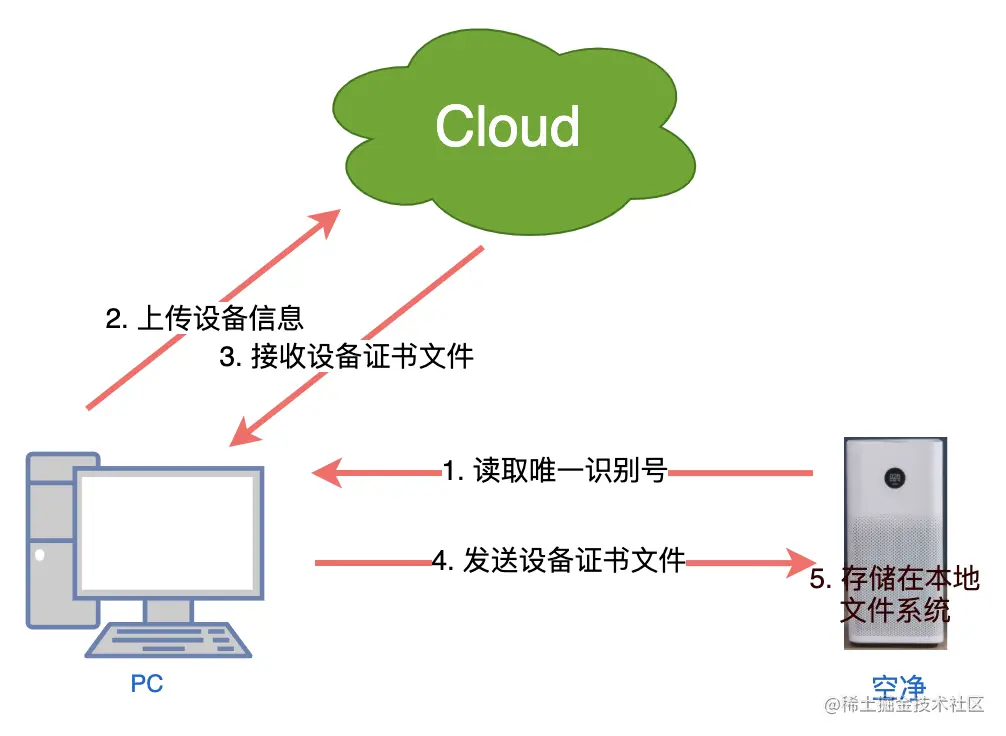 Cloud

2. 上传设备信息

3. 接收设备证书文件

1. 读取唯一识别号

4. 发送设备证书文件

5. 存储在本地文件系统

PC

空净

@稀土掘金技术社区